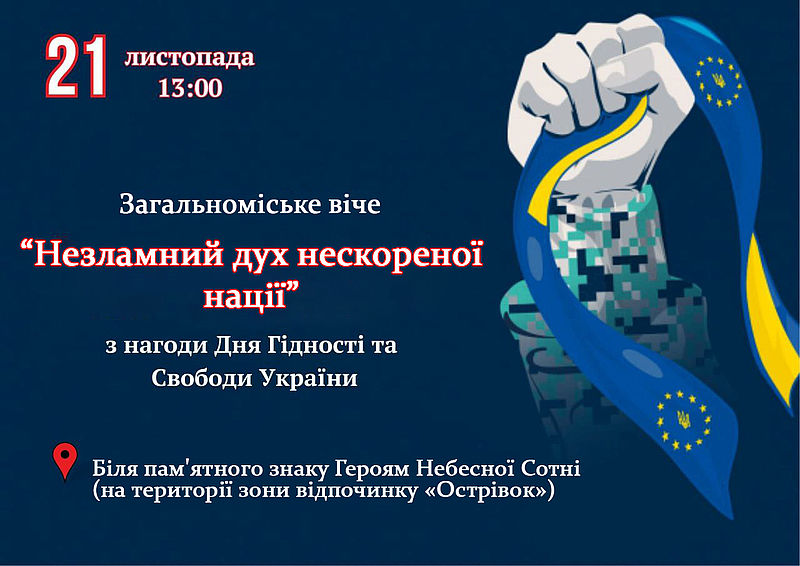 21 листопада
13:00

Загальноміське віче

“Незламний дух нескореної нації”

з нагоди Дня Гідності та Свободи України

Біля пам'ятного знаку Героям Небесної Сотні (на території зони відпочинку «Острівок»)